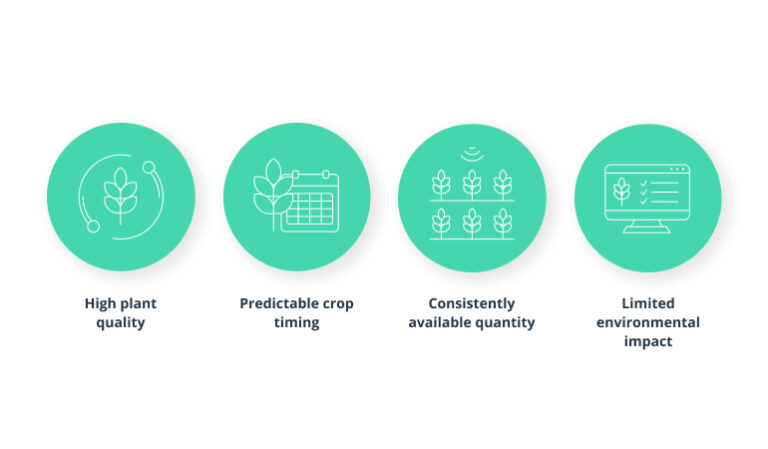 High plant quality

Predictable crop timing

Consistently available quantity

Limited environmental impact